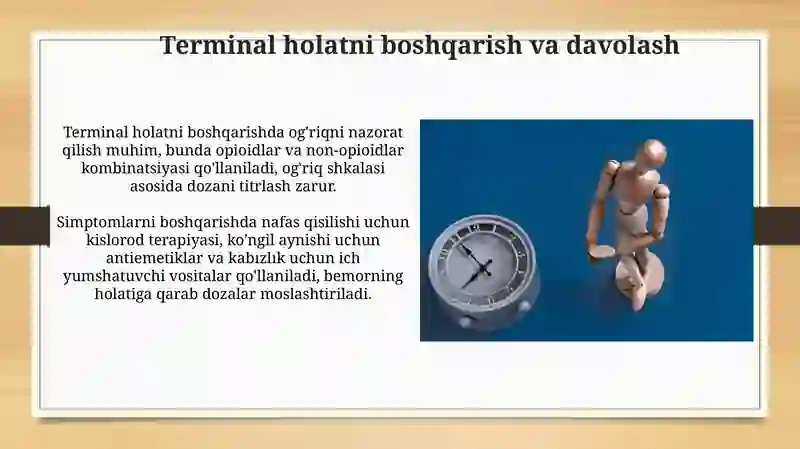 Terminal holatni boshqarish va davolash

Terminal holatni boshqarishda og'riqni nazorat qilish muhim, bunda opioidlar va non-opioidlar kombinatsiyasi qo'llaniladi, og'riq shkalasi asosida dozani titrlash zarur.

Simptomlarni boshqarishda nafas qisilishi uchun kislorod terapiyasi, ko'ngil aynishi uchun antiemetiklar va kabızlık uchun ich yumshatuvchi vositalar qo'llaniladi, bemorning holatiga qarab dozalar moslashtiriladi.